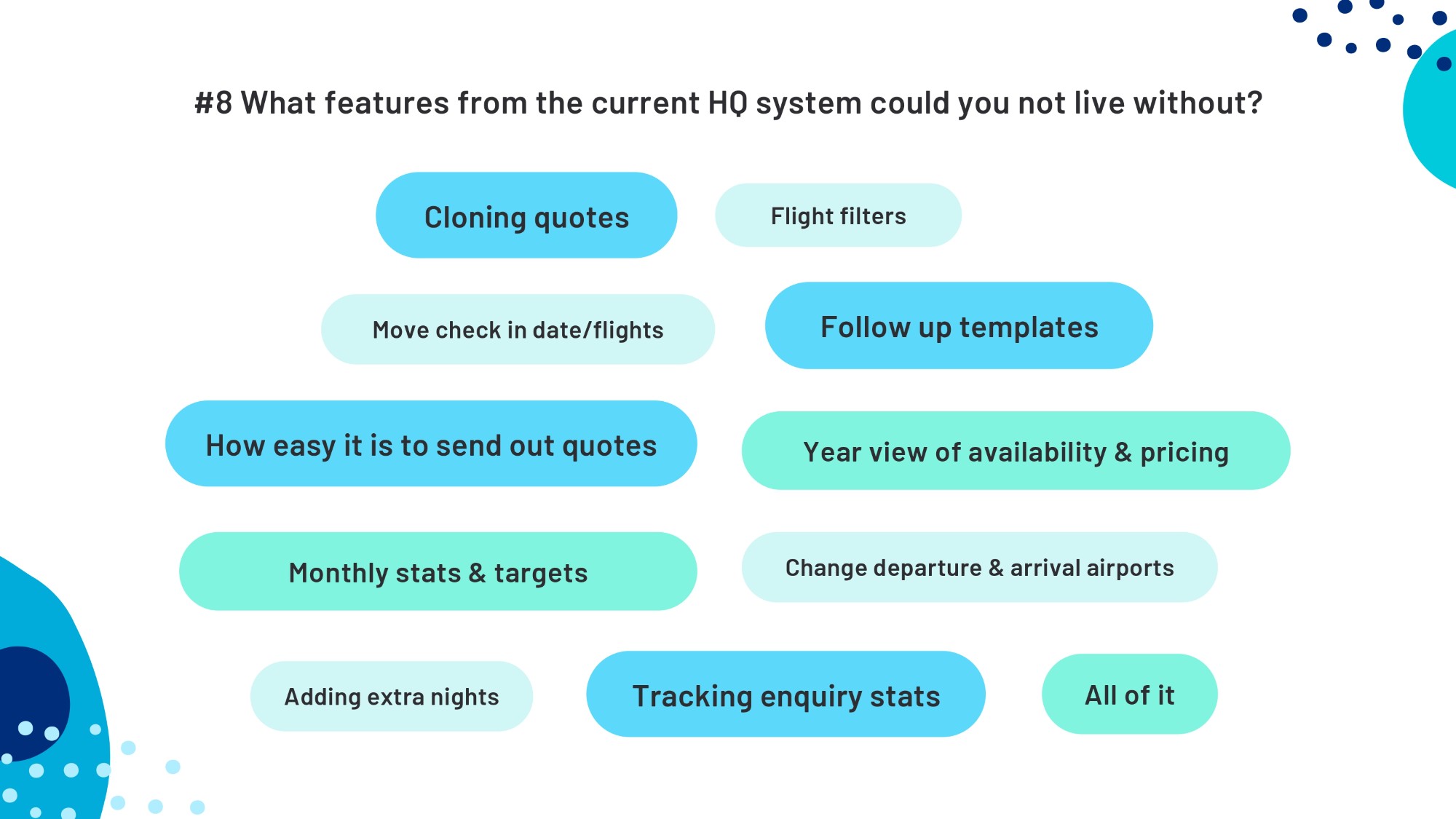 #8 What features from the current HQ system could you not live without?

Cloning quotes

Flight filters

Move check in date/flights

Follow up templates

How easy it is to send out quotes

Year view of availability & pricing

Monthly stats & targets

Change departure & arrival airports

Adding extra nights

Tracking enquiry stats

All of it